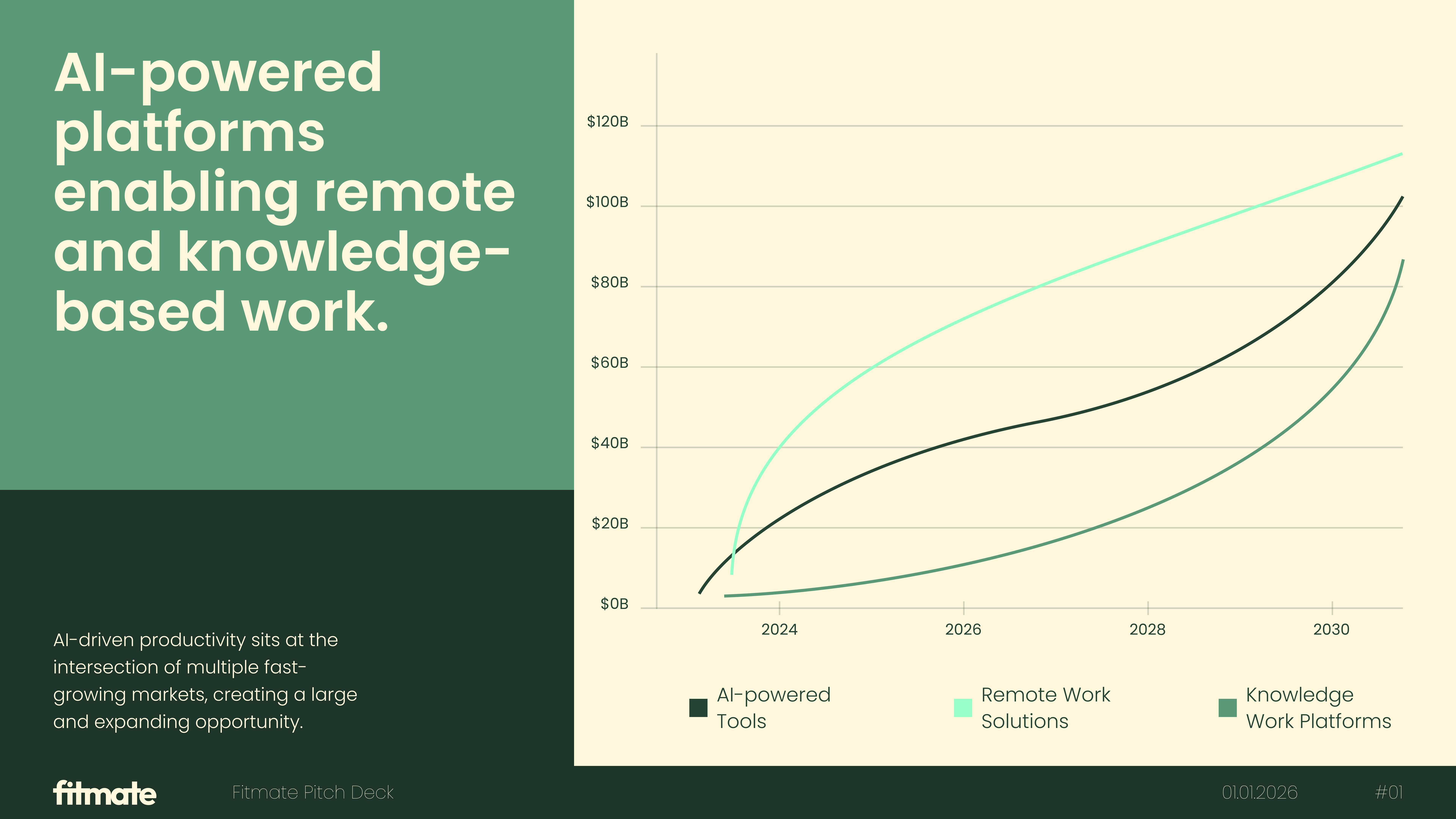 AI-powered platforms enabling remote and knowledge-based work.

AI-driven productivity sits at the intersection of multiple fast-growing markets, creating a large and expanding opportunity.

$120B
$100B
$80B
$60B
$40B
$20B
$0B

2024
2026
2028
2030

AI-powered Tools
Remote Work Solutions
Knowledge Work Platforms

fitmate
Fitmate Pitch Deck
01.01.2026
#01